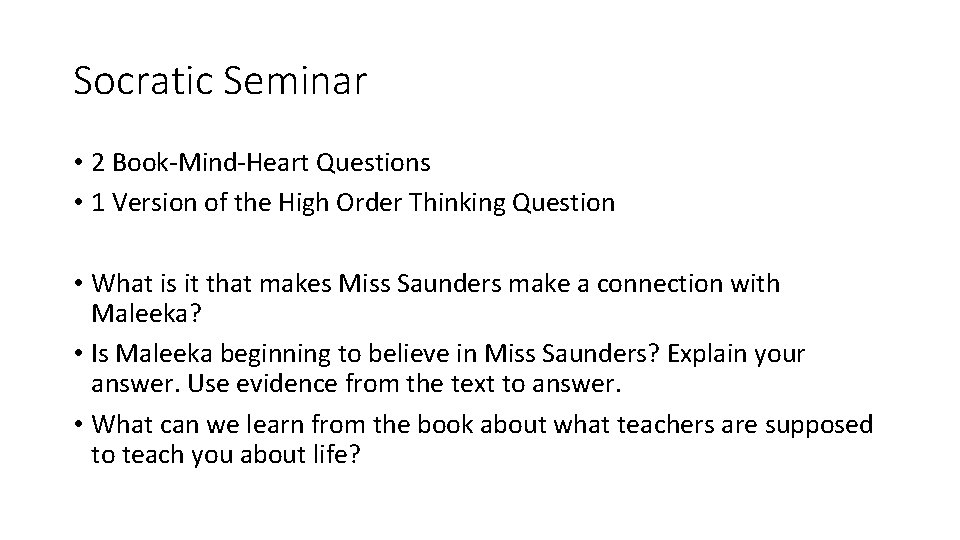 Socratic Seminar

• 2 Book-Mind-Heart Questions
• 1 Version of the High Order Thinking Question

• What is it that makes Miss Saunders make a connection with Maleeka?
• Is Maleeka beginning to believe in Miss Saunders? Explain your answer. Use evidence from the text to answer.
• What can we learn from the book about what teachers are supposed to teach you about life?